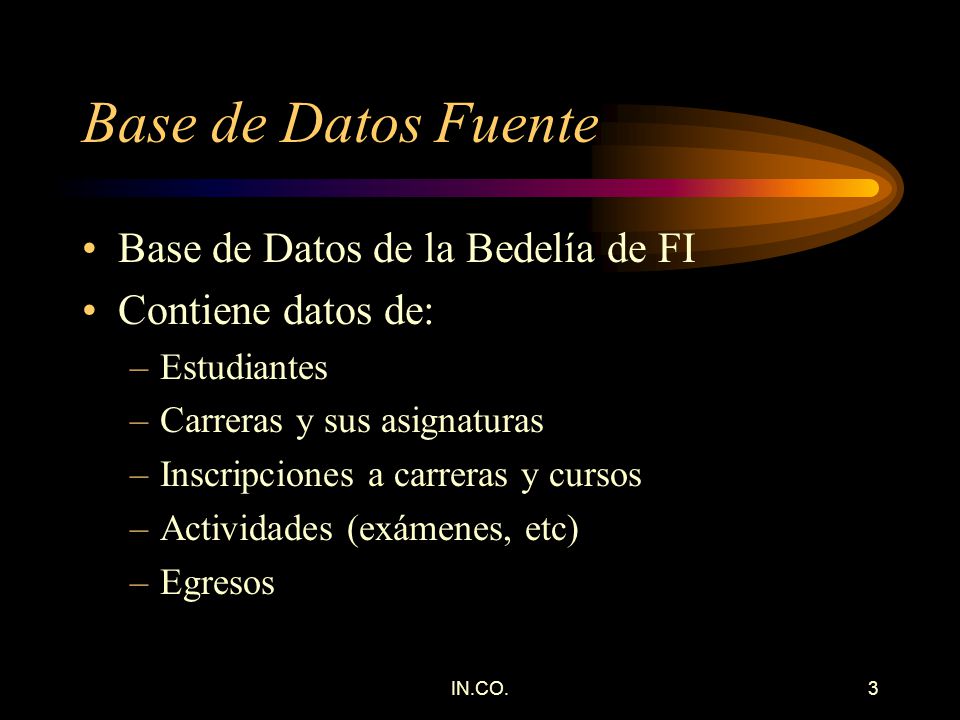 Base de Datos Fuente

• Base de Datos de la Bedelía de FI
• Contiene datos de:
– Estudiantes
– Carreras y sus asignaturas
– Inscripciones a carreras y cursos
– Actividades (exámenes, etc)
– Egresos

IN.CO.

3